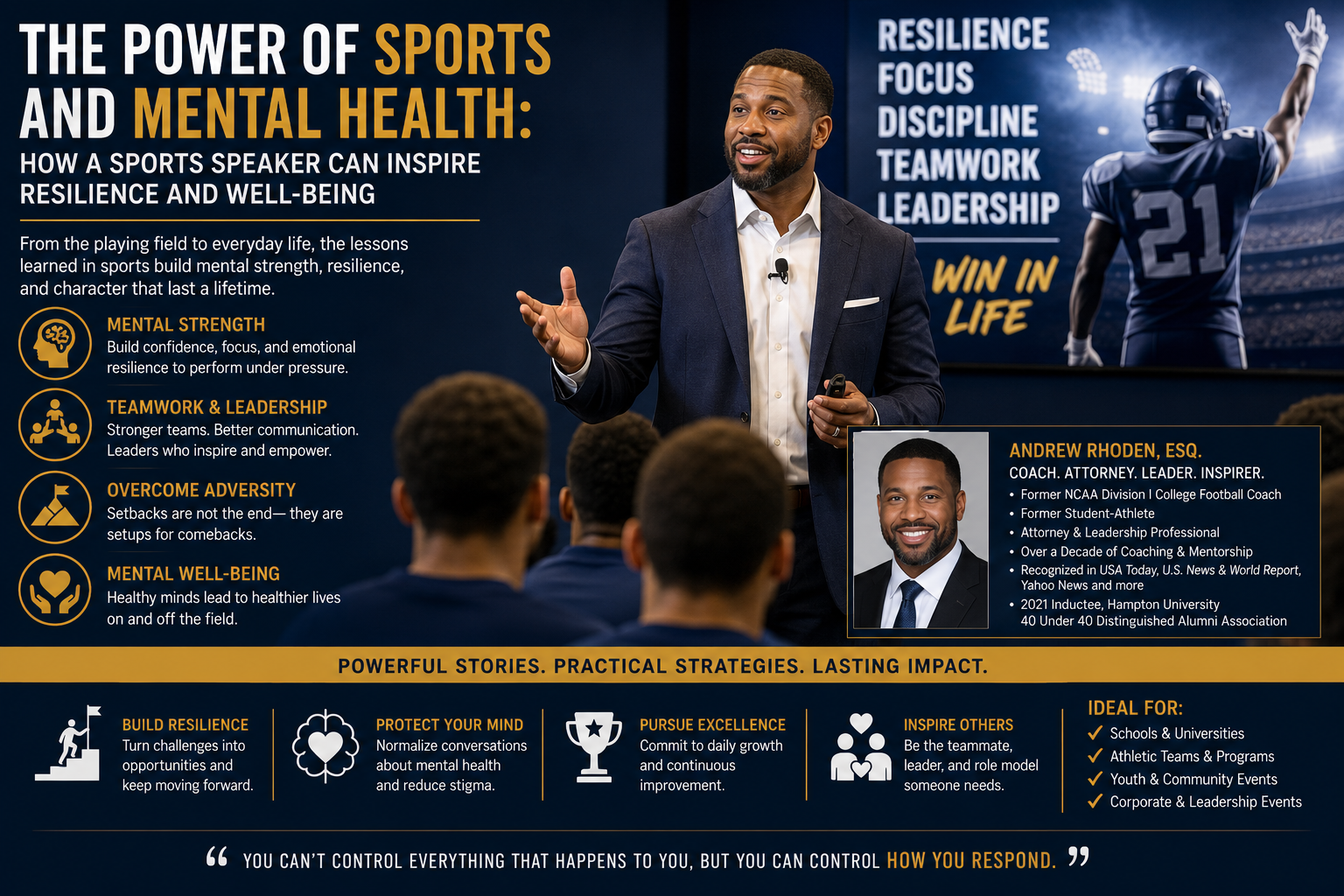 THE POWER OF SPORTS AND MENTAL HEALTH:

HOW A SPORTS SPEAKER CAN INSPIRE RESILIENCE AND WELL-BEING

From the playing field to everyday life, the lessons learned in sports build mental strength, resilience, and character that last a lifetime.

MENTAL STRENGTH
Build confidence, focus, and emotional resilience to perform under pressure.

TEAMWORK & LEADERSHIP
Stronger teams. Better communication. Leaders who inspire and empower.

OVERCOME ADVERSITY
Setbacks are not the end— they are setups for comebacks.

MENTAL WELL-BEING
Healthy minds lead to healthier lives on and off the field.

RESILIENCE
FOCUS
DISCIPLINE
TEAMWORK
LEADERSHIP

WIN IN LIFE

21

ANDREW RHODEN, ESQ.
COACH. ATTORNEY. LEADER. INSPIRER.
• Former NCAA Division I College Football Coach
• Former Student-Athlete
• Attorney & Leadership Professional
• Over a Decade of Coaching & Mentorship
• Recognized in USA Today, U.S. News & World Report, Yahoo News and more
• 2021 Inductee, Hampton University 40 Under 40 Distinguished Alumni Association

POWERFUL STORIES. PRACTICAL STRATEGIES. LASTING IMPACT.

BUILD RESILIENCE
Turn challenges into opportunities and keep moving forward.

PROTECT YOUR MIND
Normalize conversations about mental health and reduce stigma.

PURSUE EXCELLENCE
Commit to daily growth and continuous improvement.

INSPIRE OTHERS
Be the teammate, leader, and role model someone needs.

IDEAL FOR:
✓ Schools & Universities
✓ Athletic Teams & Programs
✓ Youth & Community Events
✓ Corporate & Leadership Events

“ YOU CAN'T CONTROL EVERYTHING THAT HAPPENS TO YOU, BUT YOU CAN CONTROL HOW YOU RESPOND. ”